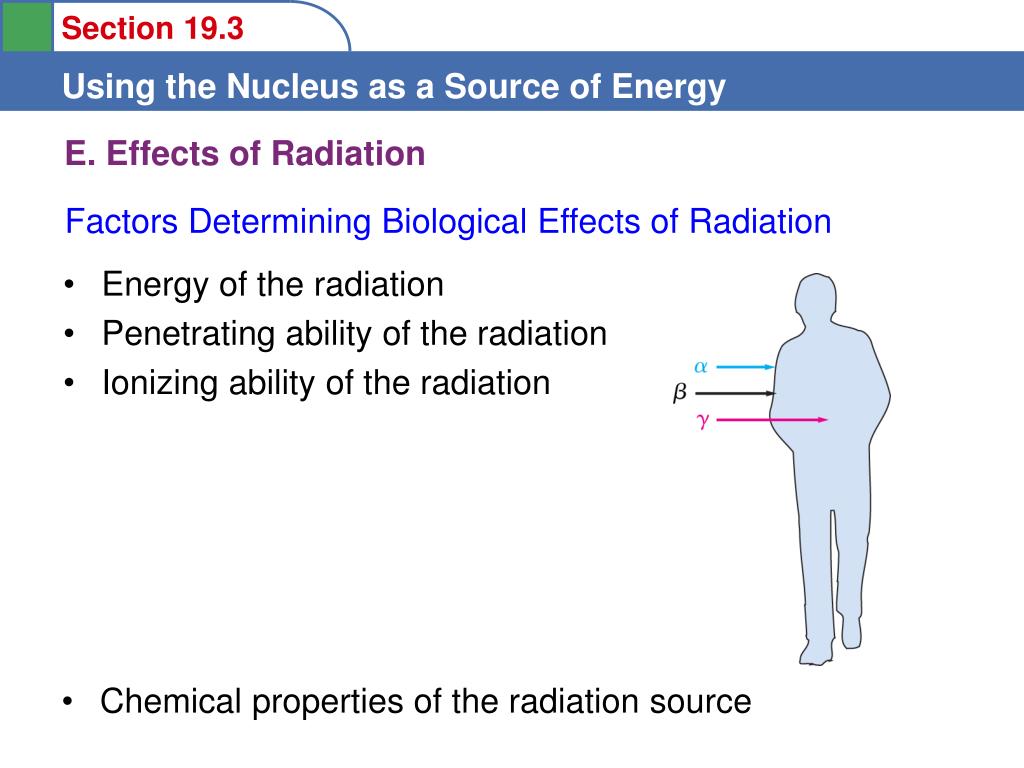 Section 19.3

Using the Nucleus as a Source of Energy

E. Effects of Radiation

Factors Determining Biological Effects of Radiation

• Energy of the radiation
• Penetrating ability of the radiation
• Ionizing ability of the radiation

$\alpha$
$\beta$
$\gamma$

• Chemical properties of the radiation source